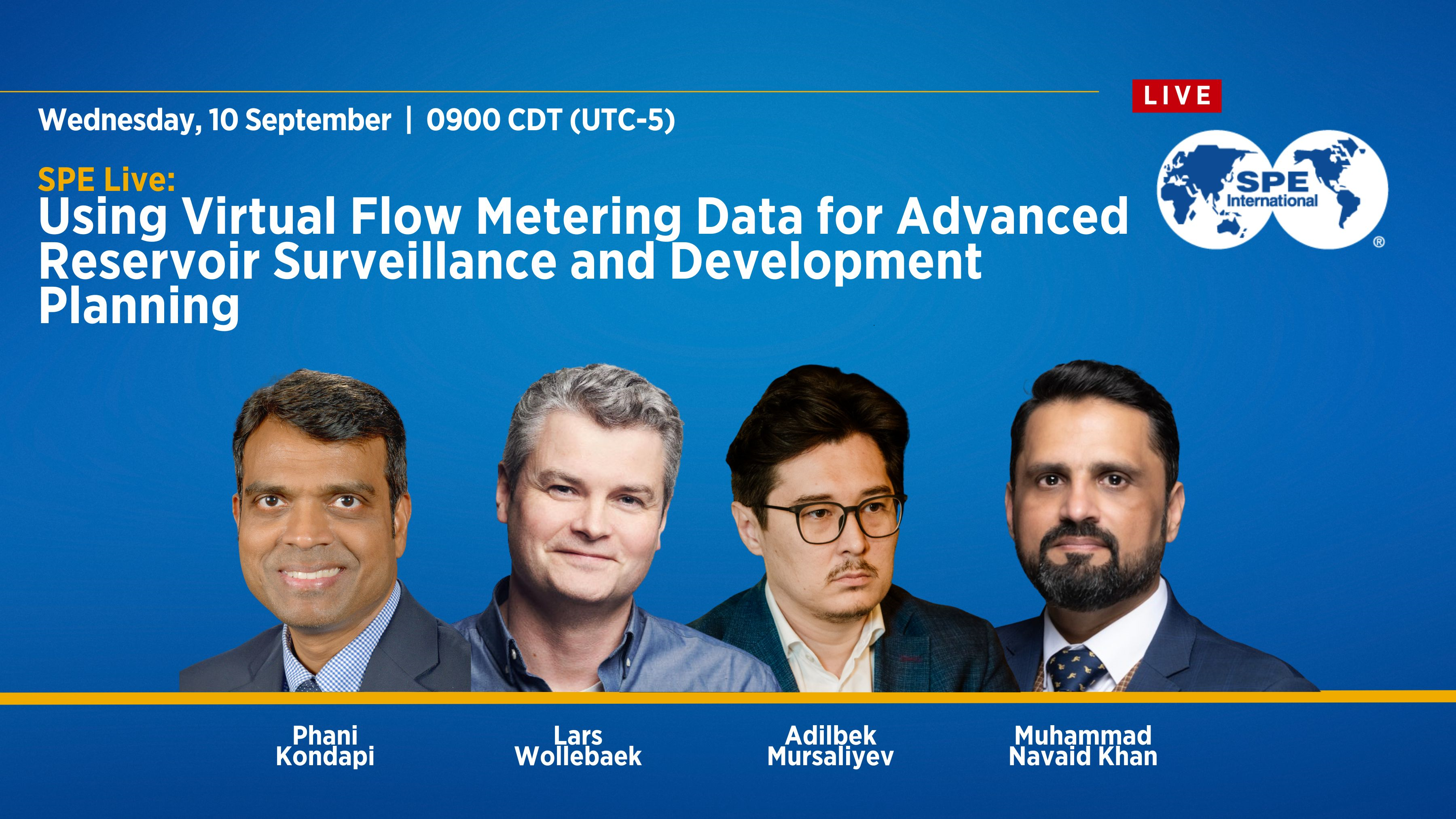 Wednesday, 10 September | 0900 CDT (UTC-5)

LIVE

SPE International ®

SPE Live:
Using Virtual Flow Metering Data for Advanced Reservoir Surveillance and Development Planning

Phani Kondapi

Lars Wollebaek

Adilbek Mursaliyev

Muhammad Navaid Khan